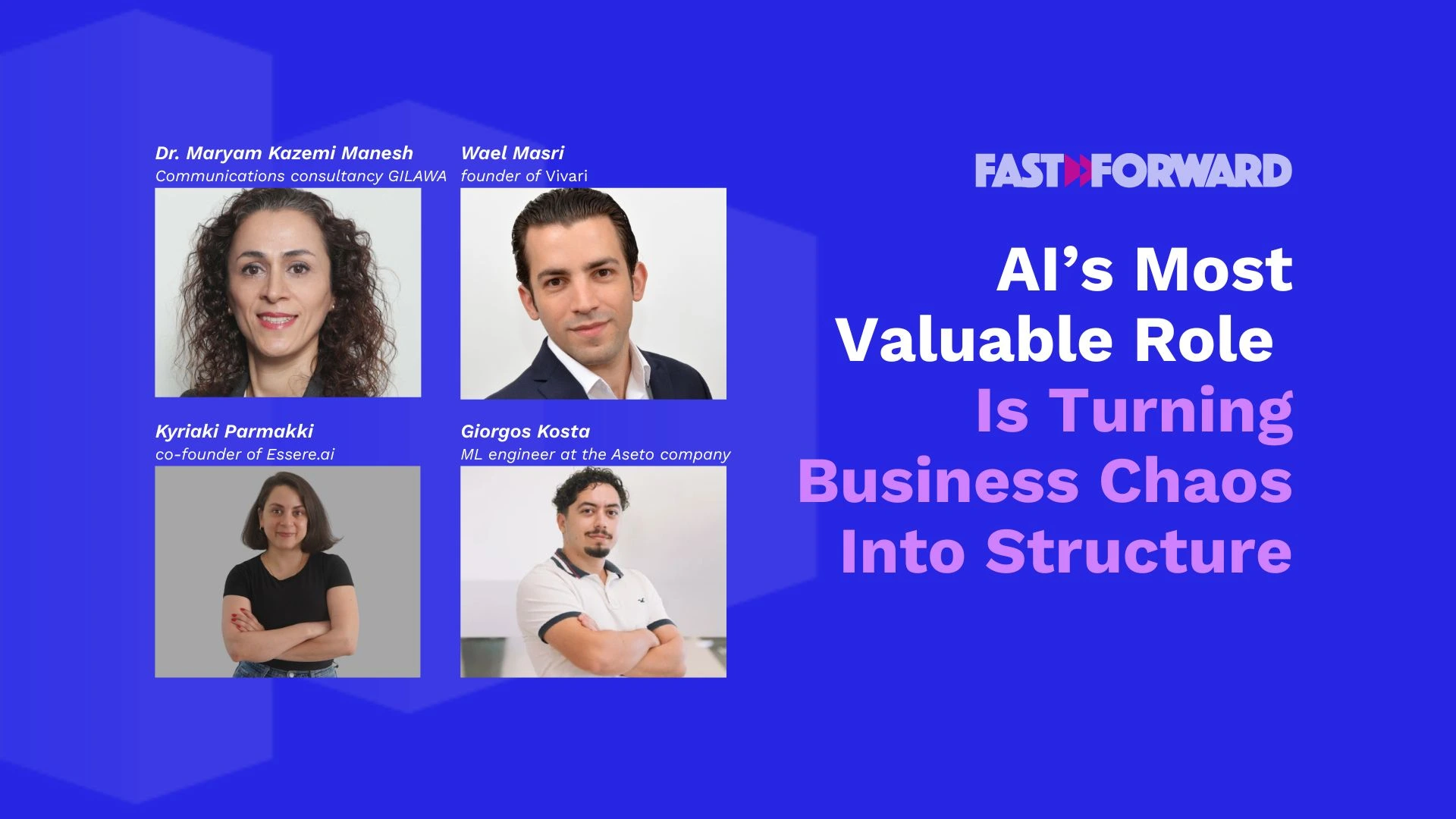 Dr. Maryam Kazemi Manesh
Communications consultancy GILAWA

Wael Masri
founder of Vivari

Kyriaki Parmakki
co-founder of Essere.ai

Giorgos Kosta
ML engineer at the Aseto company

FAST FORWARD

AI's Most Valuable Role Is Turning Business Chaos Into Structure